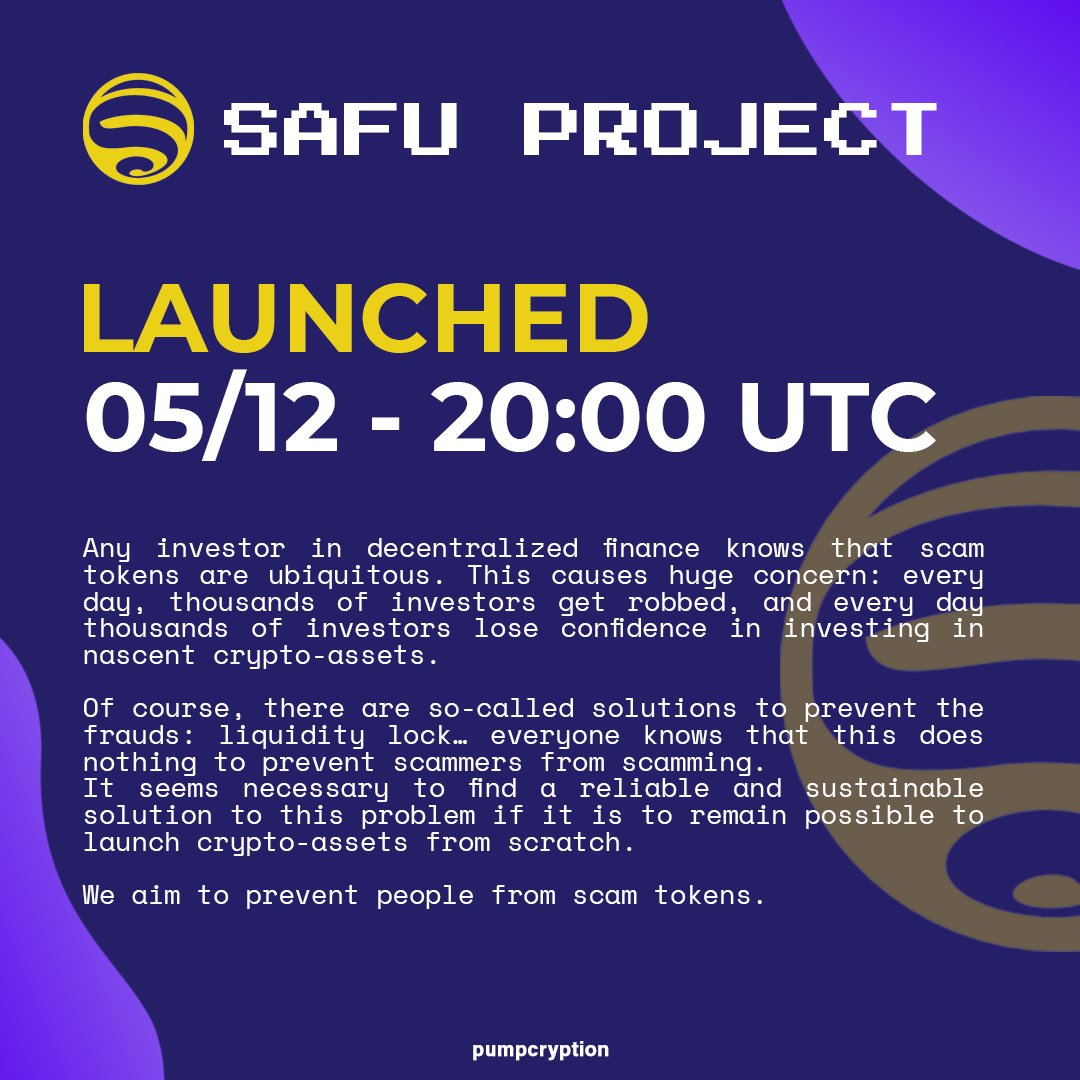 SAFU PROJECT

LAUNCHED
05/12 - 20:00 UTC

Any investor in decentralized finance knows that scam tokens are ubiquitous. This causes huge concern: every day, thousands of investors get robbed, and every day thousands of investors lose confidence in investing in nascent crypto-assets.

Of course, there are so-called solutions to prevent the frauds: liquidity lock… everyone knows that this does nothing to prevent scammers from scamming.
It seems necessary to find a reliable and sustainable solution to this problem if it is to remain possible to launch crypto-assets from scratch.

We aim to prevent people from scam tokens.

pumpcryption